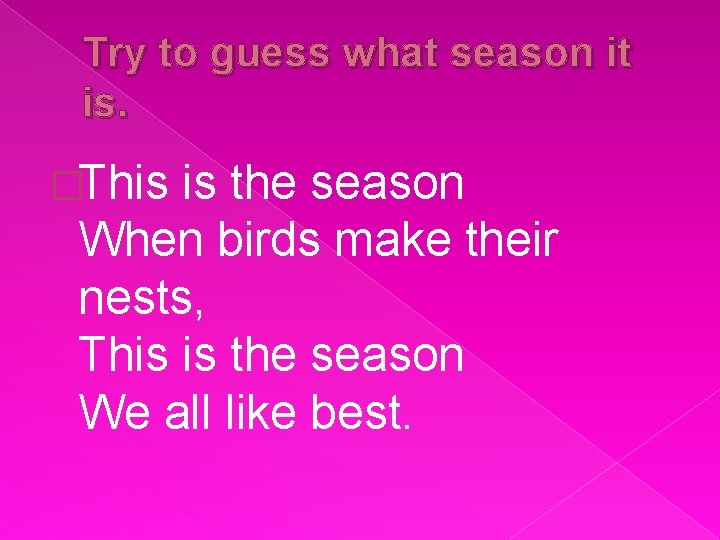 Try to guess what season it is.

This is the season
When birds make their nests,
This is the season
We all like best.